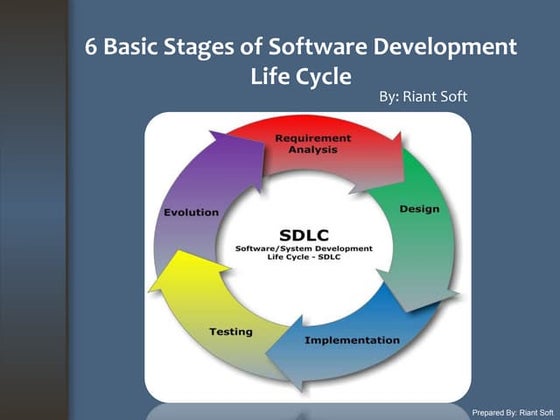 6 Basic Stages of Software Development Life Cycle

By: Riant Soft

Requirement Analysis

Design

Implementation

Testing

Evolution

SDLC
Software/System Development Life Cycle - SDLC

Prepared By: Riant Soft